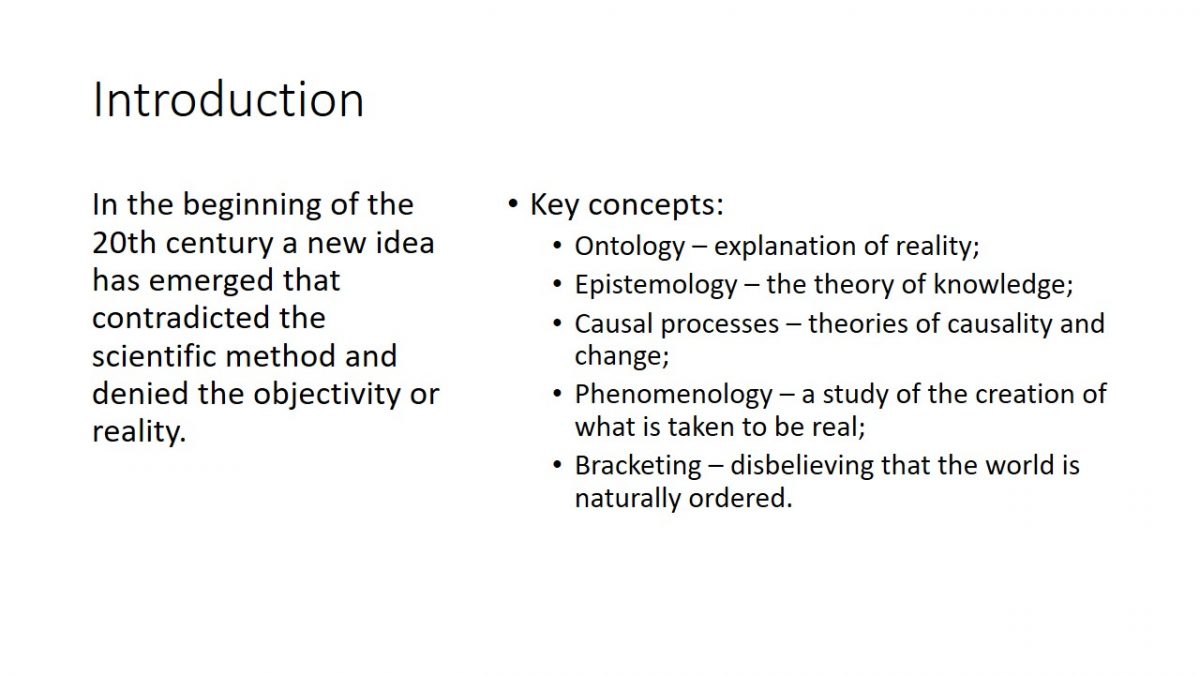 Introduction

In the beginning of the 20th century a new idea has emerged that contradicted the scientific method and denied the objectivity or reality.

• Key concepts:
  • Ontology – explanation of reality;
  • Epistemology – the theory of knowledge;
  • Causal processes – theories of causality and change;
  • Phenomenology – a study of the creation of what is taken to be real;
  • Bracketing – disbelieving that the world is naturally ordered.